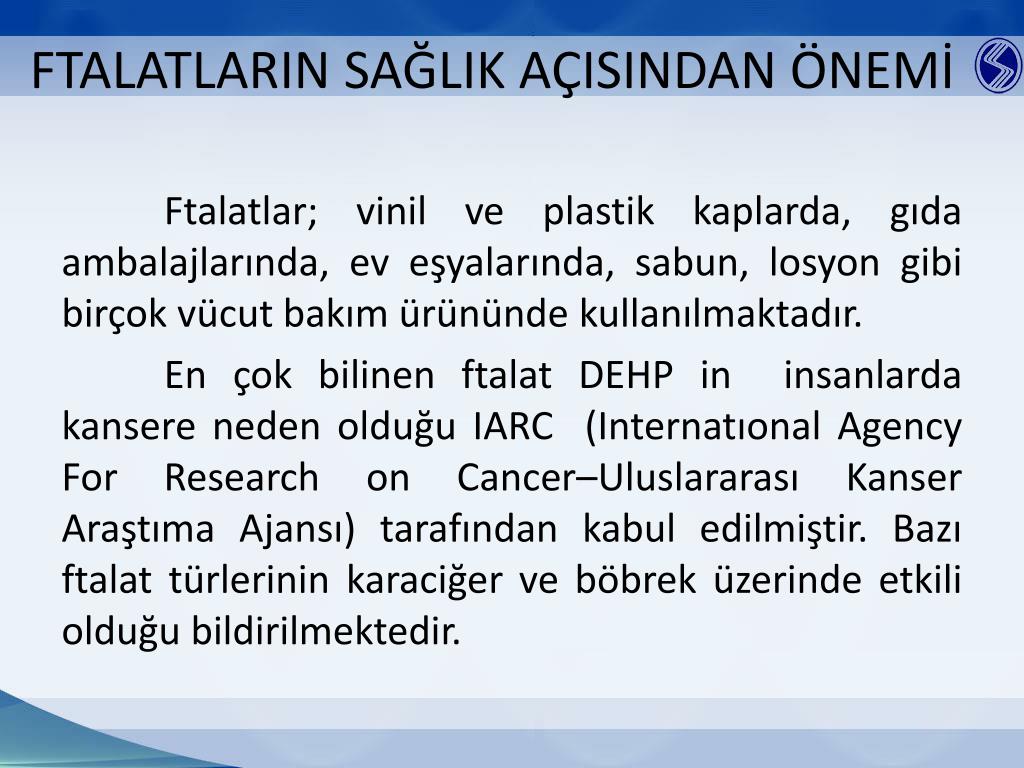 FTALATLARIN SAĞLIK AÇISINDAN ÖNEMİ

Ftalatlar; vinil ve plastik kaplarda, gıda ambalajlarında, ev eşyalarında, sabun, losyon gibi birçok vücut bakım ürününde kullanılmaktadır.

En çok bilinen ftalat DEHP in insanlarda kansere neden olduğu IARC (Internatıonal Agency For Research on Cancer–Uluslararası Kanser Araştıma Ajansı) tarafından kabul edilmiştir. Bazı ftalat türlerinin karaciğer ve böbrek üzerinde etkili olduğu bildirilmektedir.